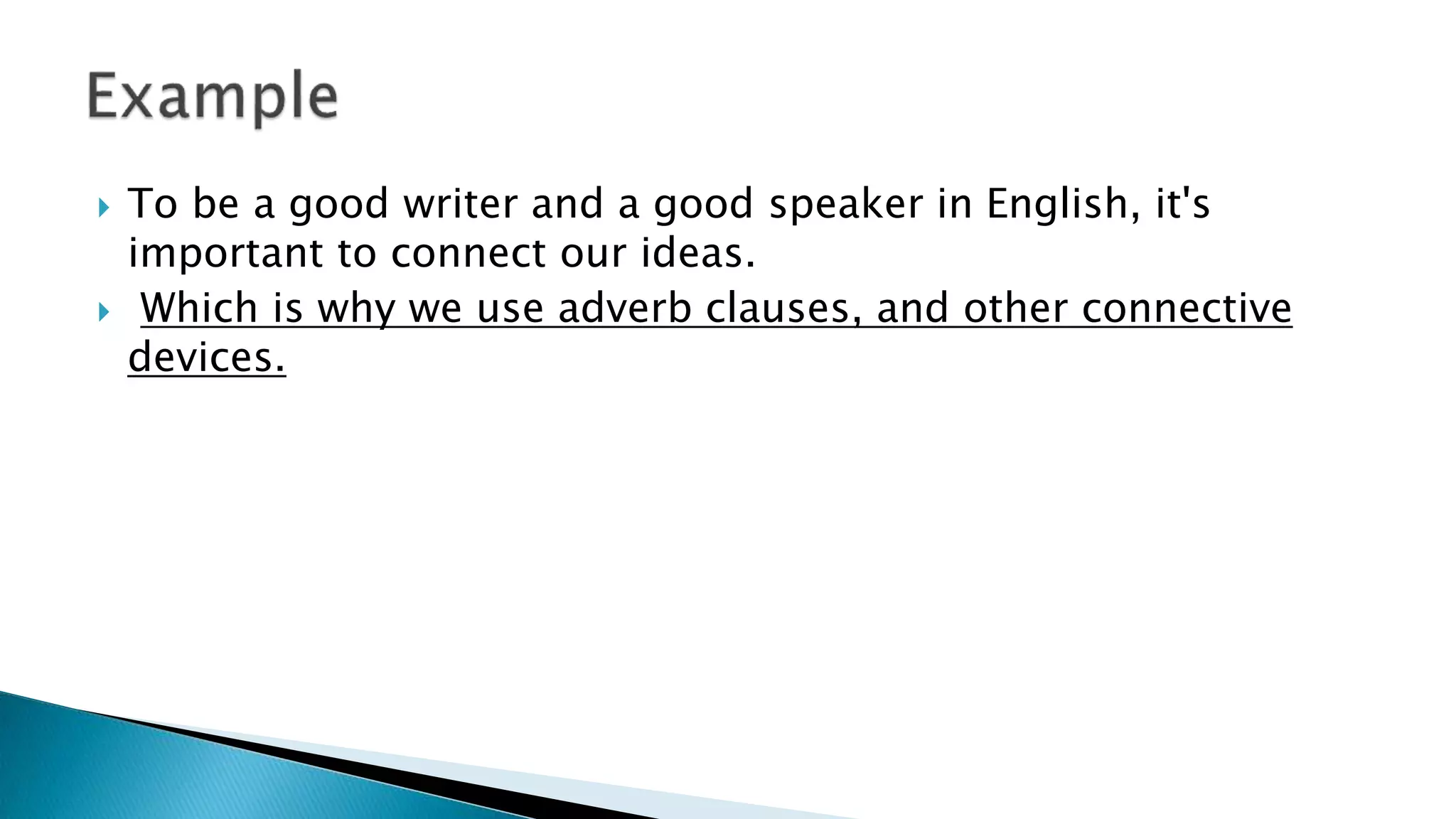 Example

To be a good writer and a good speaker in English, it's important to connect our ideas.

Which is why we use adverb clauses, and other connective devices.